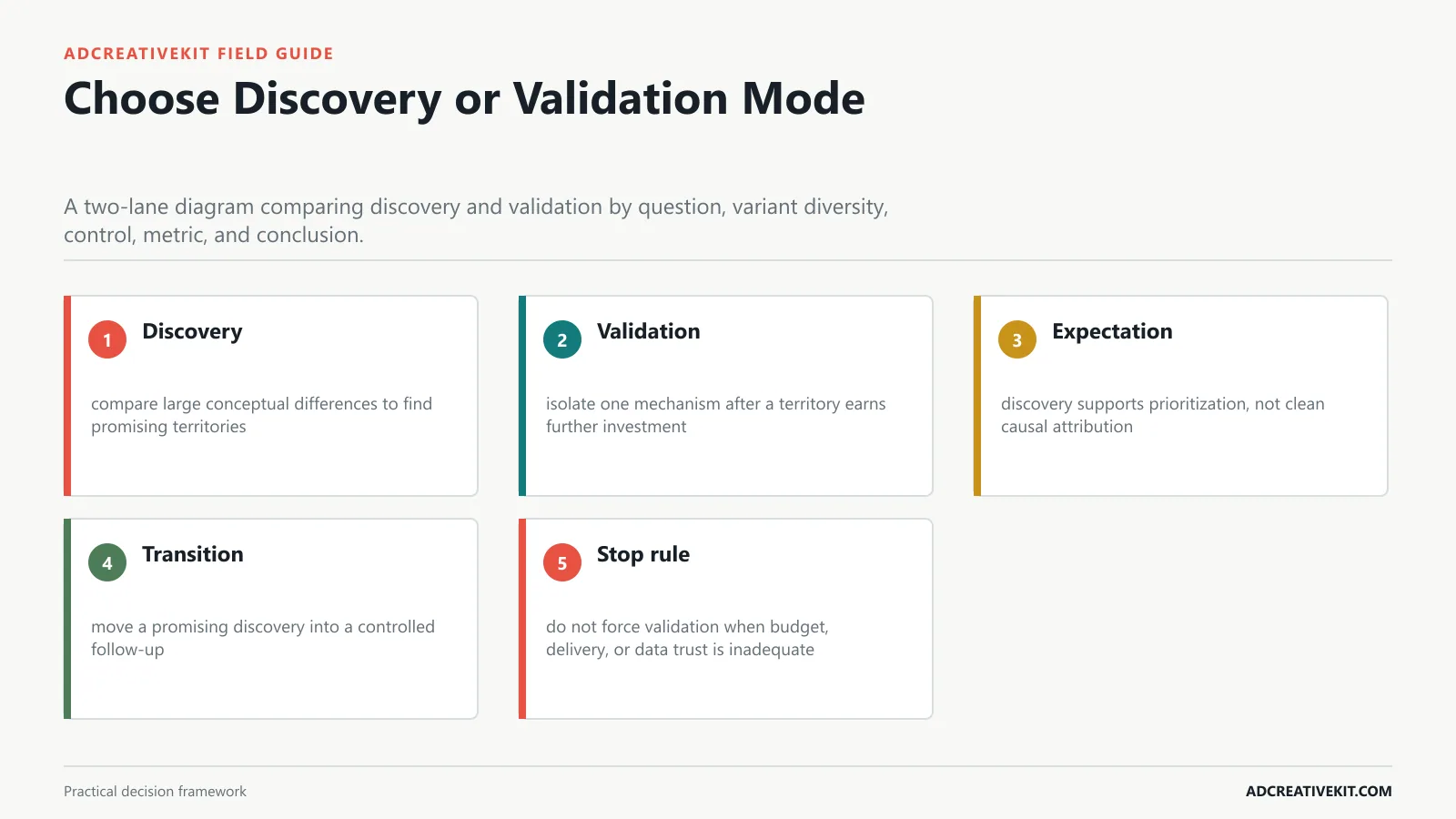 ADCREATIVEKIT FIELD GUIDE

Choose Discovery or Validation Mode

A two-lane diagram comparing discovery and validation by question, variant diversity, control, metric, and conclusion.

1 Discovery

compare large conceptual differences to find promising territories

2 Validation

isolate one mechanism after a territory earns further investment

3 Expectation

discovery supports prioritization, not clean causal attribution

4 Transition

move a promising discovery into a controlled follow-up

5 Stop rule

do not force validation when budget, delivery, or data trust is inadequate

Practical decision framework

ADCREATIVEKIT.COM